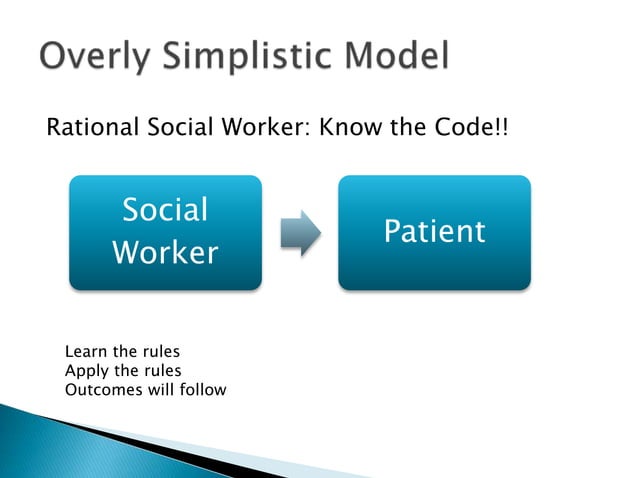 Overly Simplistic Model

Rational Social Worker: Know the Code!!

Social Worker

Patient

Learn the rules
Apply the rules
Outcomes will follow